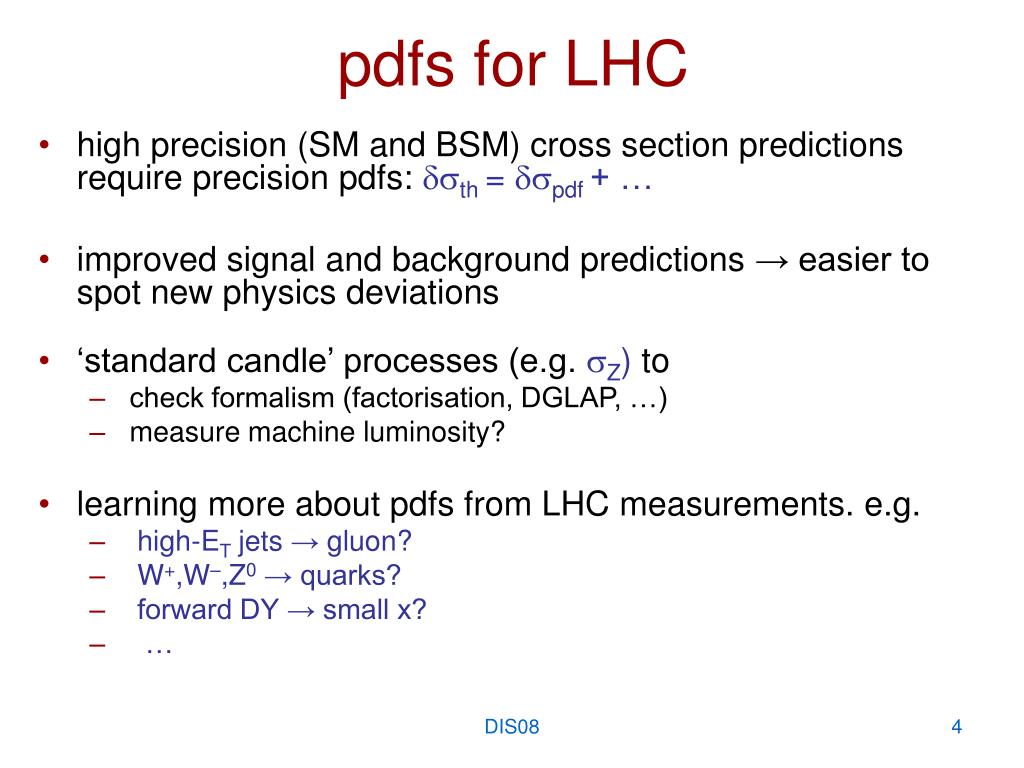 pdfs for LHC

• high precision (SM and BSM) cross section predictions require precision pdfs: $\delta\sigma_{th} = \delta\sigma_{pdf} + \ldots$

• improved signal and background predictions → easier to spot new physics deviations

• ‘standard candle’ processes (e.g. $\sigma_Z$) to
– check formalism (factorisation, DGLAP, …)
– measure machine luminosity?

• learning more about pdfs from LHC measurements. e.g.
– high-$E_T$ jets → gluon?
– $W^+$,$W^-$,$Z^0$ → quarks?
– forward DY → small x?
– …

DIS08

4